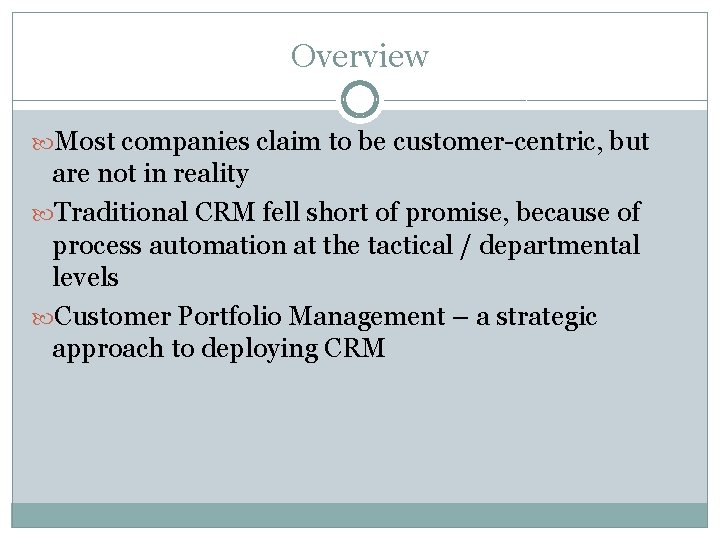 Overview

Most companies claim to be customer-centric, but are not in reality

Traditional CRM fell short of promise, because of process automation at the tactical / departmental levels

Customer Portfolio Management – a strategic approach to deploying CRM